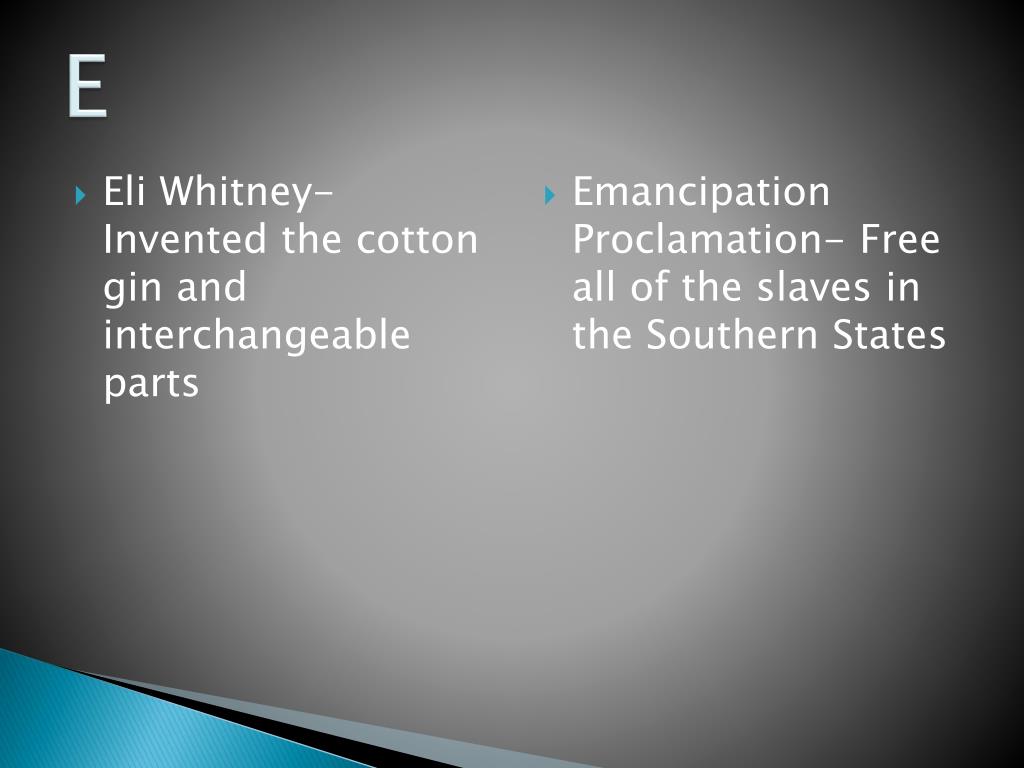 E

Eli Whitney- Invented the cotton gin and interchangeable parts

Emancipation Proclamation- Free all of the slaves in the Southern States